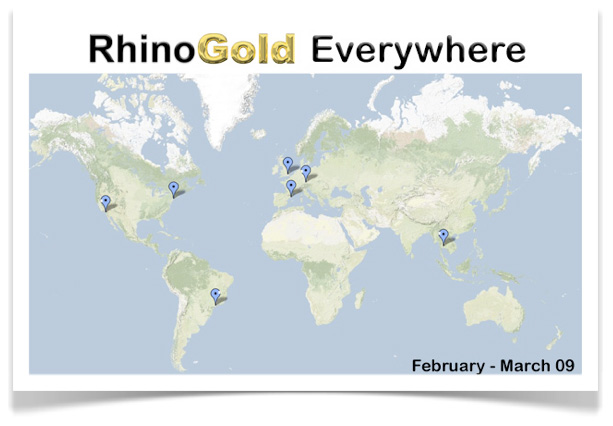 RhinoGold Everywhere

February - March 09